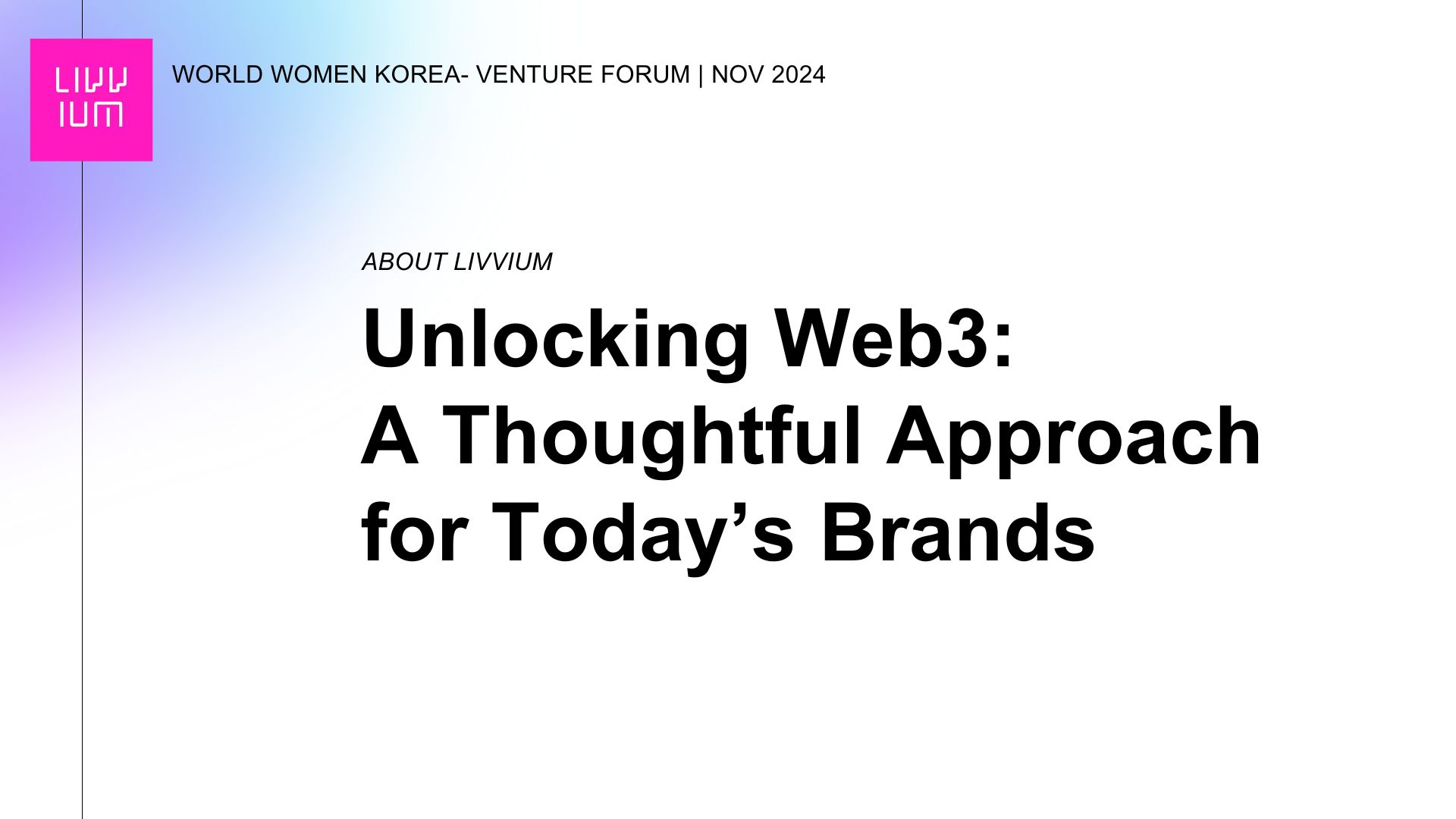 LIVV
IUM

WORLD WOMEN KOREA- VENTURE FORUM | NOV 2024

ABOUT LIVVIUM

Unlocking Web3:
A Thoughtful Approach for Today’s Brands